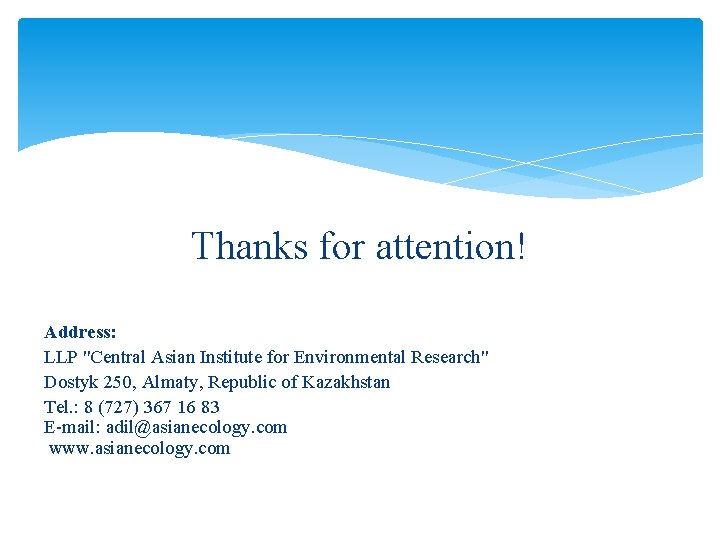 Thanks for attention!

Address:
LLP "Central Asian Institute for Environmental Research"
Dostyk 250, Almaty, Republic of Kazakhstan
Tel.: 8 (727) 367 16 83
E-mail: adil@asianecology.com
www.asianecology.com